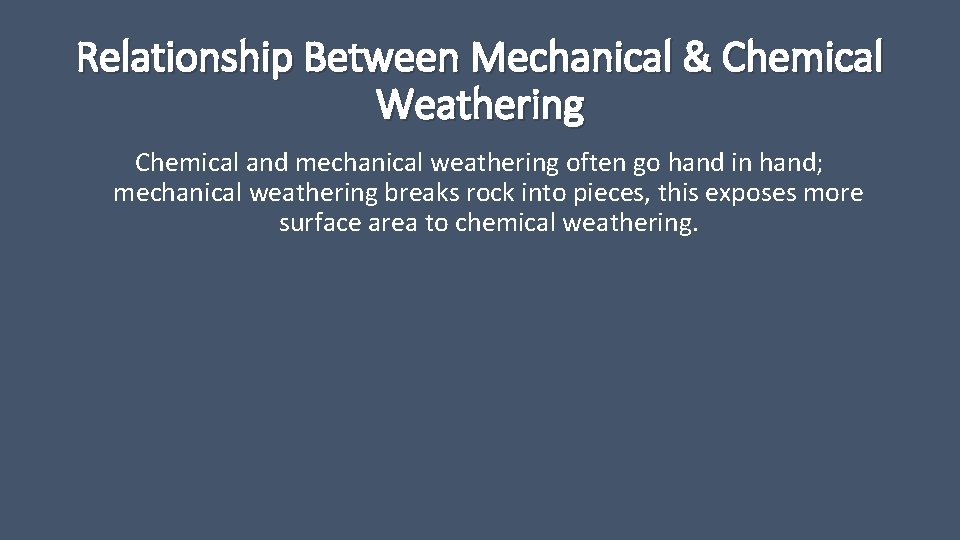 Relationship Between Mechanical & Chemical Weathering

Chemical and mechanical weathering often go hand in hand; mechanical weathering breaks rock into pieces, this exposes more surface area to chemical weathering.